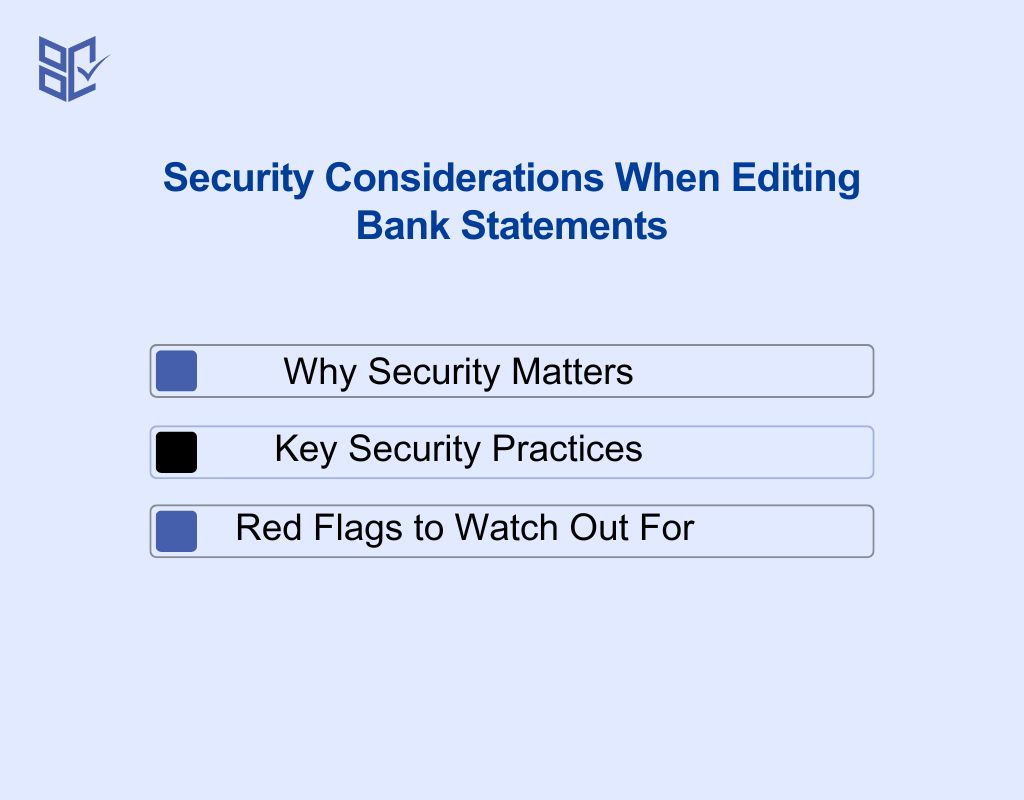 Security Considerations When Editing Bank Statements

Why Security Matters

Key Security Practices

Red Flags to Watch Out For